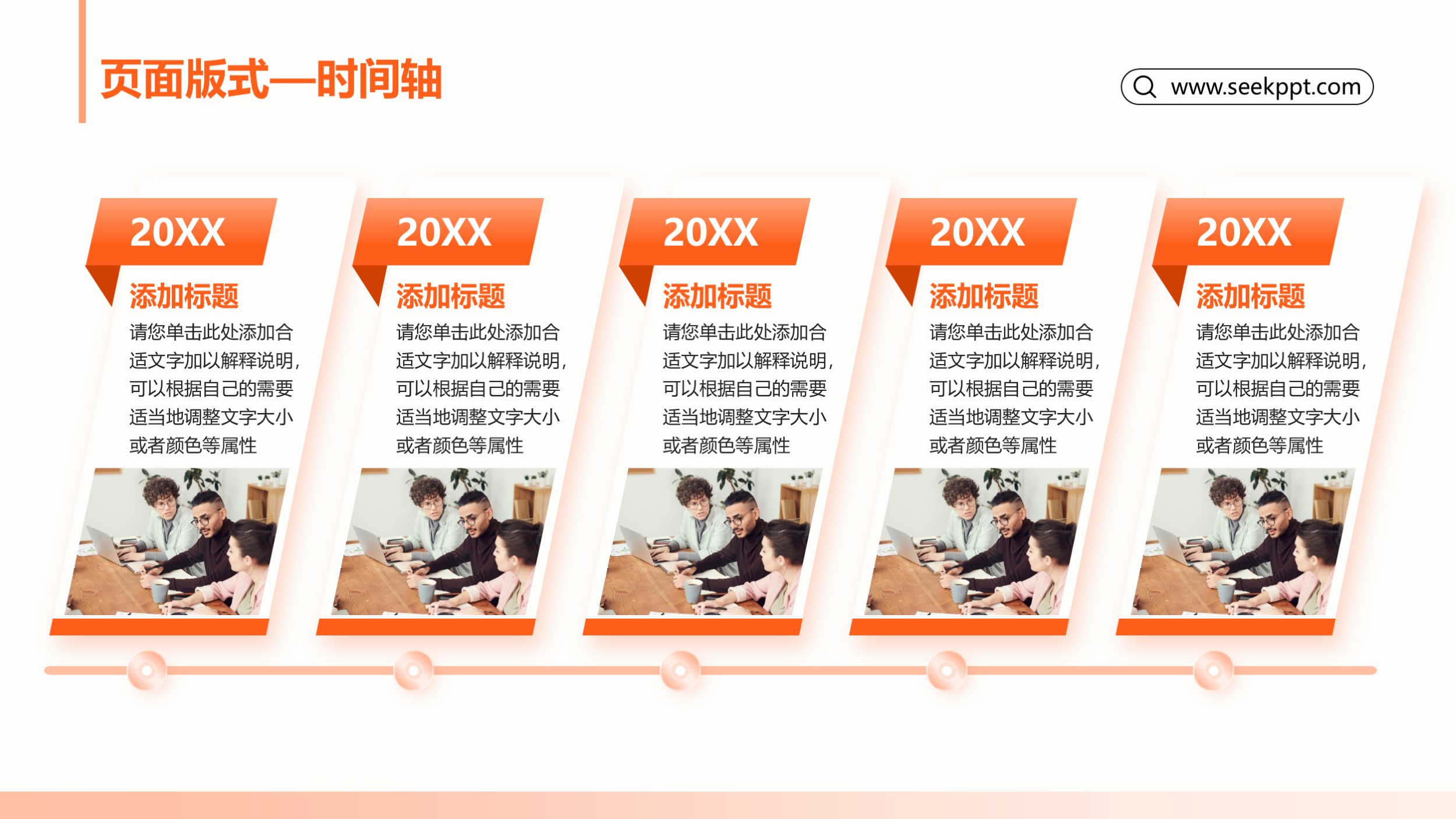 页面版式—时间轴

www.seekppt.com

20XX
添加标题
请您单击此处添加合适文字加以解释说明，可以根据自己的需要适当地调整文字大小或者颜色等属性

20XX
添加标题
请您单击此处添加合适文字加以解释说明，可以根据自己的需要适当地调整文字大小或者颜色等属性

20XX
添加标题
请您单击此处添加合适文字加以解释说明，可以根据自己的需要适当地调整文字大小或者颜色等属性

20XX
添加标题
请您单击此处添加合适文字加以解释说明，可以根据自己的需要适当地调整文字大小或者颜色等属性

20XX
添加标题
请您单击此处添加合适文字加以解释说明，可以根据自己的需要适当地调整文字大小或者颜色等属性